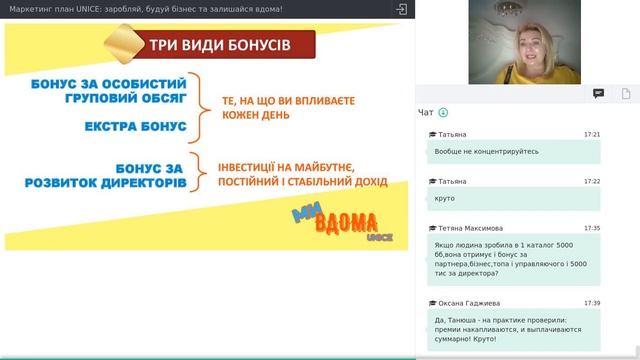 Маркетинг план UNICE: заробляй, будуй бізнес та залишайся вдома!

ТРИ ВИДИ БОНУСІВ

БОНУС ЗА ОСОБИСТИЙ ГРУПОВИЙ ОБСЯГ

ЕКСТРА БОНУС

ТЕ, НА ЩО ВИ ВПЛИВАЄТЕ КОЖЕН ДЕНЬ

БОНУС ЗА РОЗВИТОК ДИРЕКТОРІВ

ІНВЕСТИЦІЇ НА МАЙБУТНЄ, ПОСТІЙНИЙ І СТАБІЛЬНИЙ ДОХІД

МИ ВДОМА UNICE

Чат

Татьяна 17:21
Вообще не концентрируйтесь

Татьяна 17:22
круто

Тетяна Максимова 17:35
Якщо людина зробила в 1 каталог 5000 бб,вона отримує і бонус за партнера,бізнес,топа і управляючого і 5000 тис за директора?

Оксана Гаджиева 17:39
Да, Танюша - на практике проверили: премии накапливаются, и выплачиваются суммарно! Круто!